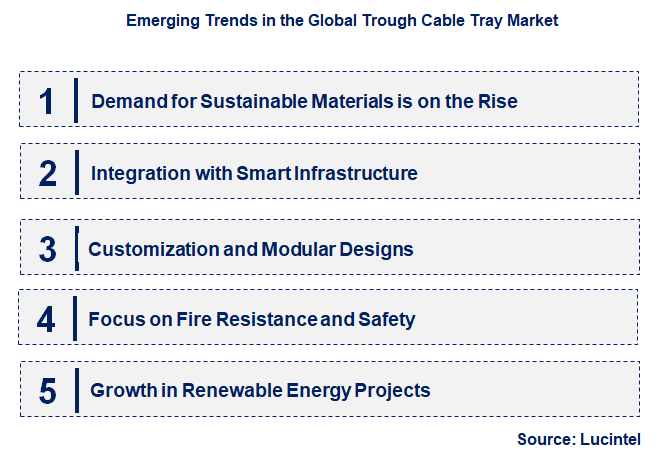 Emerging Trends in the Global Trough Cable Tray Market

1 Demand for Sustainable Materials is on the Rise

2 Integration with Smart Infrastructure

3 Customization and Modular Designs

4 Focus on Fire Resistance and Safety

5 Growth in Renewable Energy Projects

Source: Lucintel